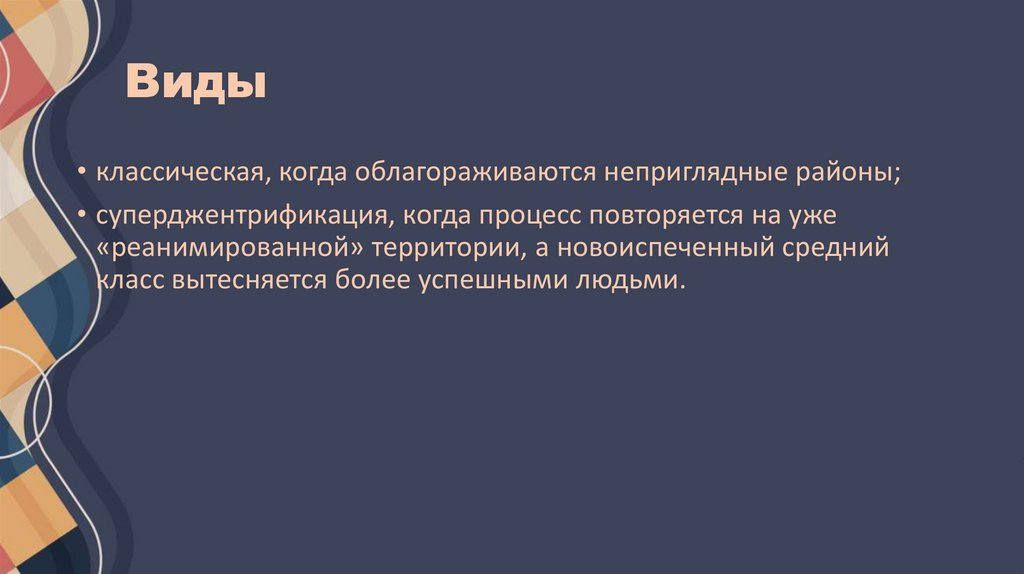 Виды

• классическая, когда облагораживаются неприглядные районы;

• суперджентрификация, когда процесс повторяется на уже «реанимированной» территории, а новоиспеченный средний класс вытесняется более успешными людьми.